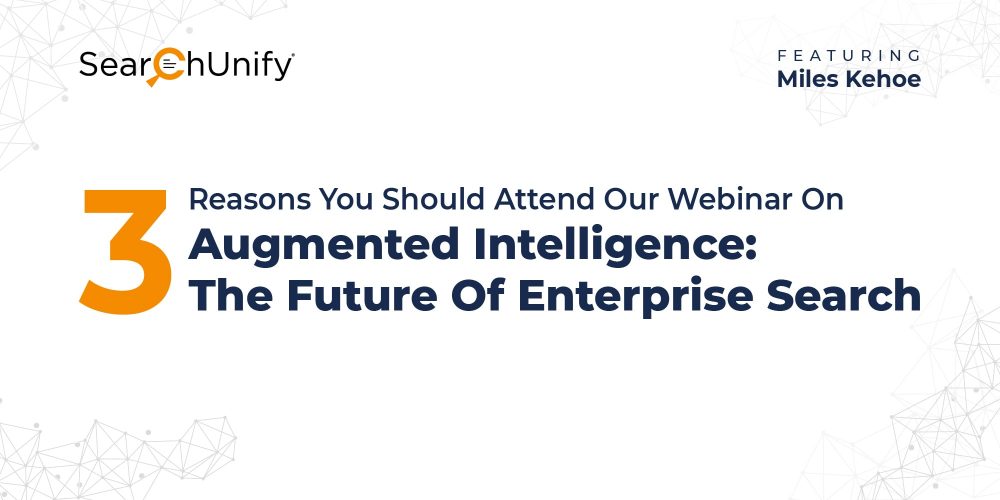 SearchUnify

FEATURING
Miles Kehoe

3 Reasons You Should Attend Our Webinar On
Augmented Intelligence:
The Future Of Enterprise Search